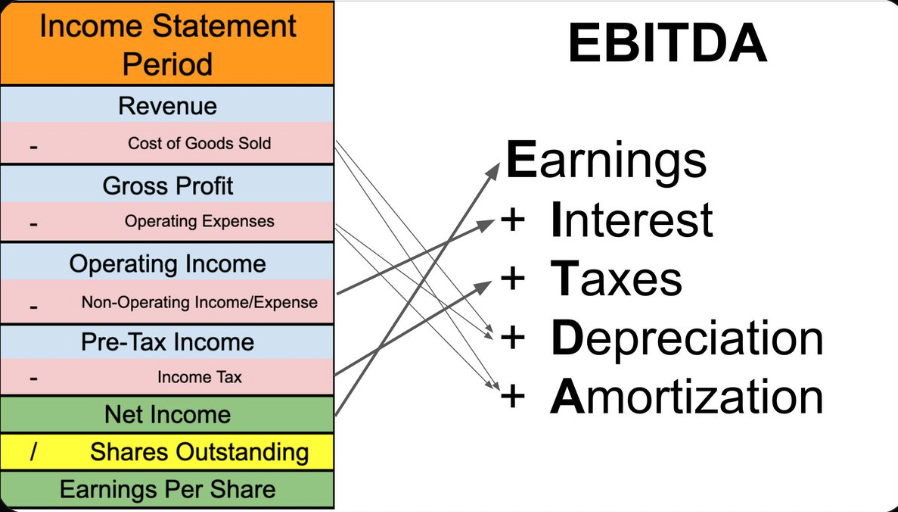 Income Statement Period

Revenue

- Cost of Goods Sold

Gross Profit

- Operating Expenses

Operating Income

- Non-Operating Income/Expense

Pre-Tax Income

- Income Tax

Net Income

/ Shares Outstanding

Earnings Per Share

EBITDA

Earnings
+ Interest
+ Taxes
+ Depreciation
+ Amortization